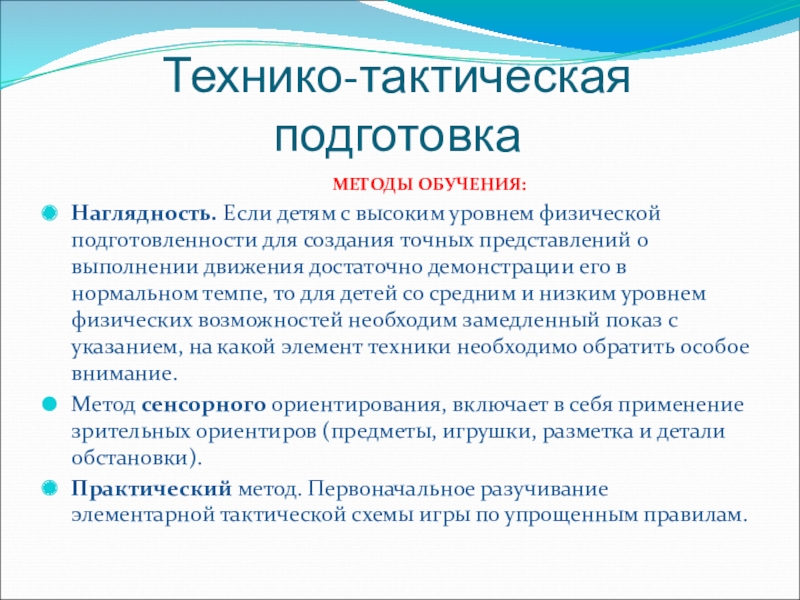 Технико-тактическая подготовка

МЕТОДЫ ОБУЧЕНИЯ:

Наглядность. Если детям с высоким уровнем физической подготовленности для создания точных представлений о выполнении движения достаточно демонстрации его в нормальном темпе, то для детей со средним и низким уровнем физических возможностей необходим замедленный показ с указанием, на какой элемент техники необходимо обратить особое внимание.

Метод сенсорного ориентирования, включает в себя применение зрительных ориентиров (предметы, игрушки, разметка и детали обстановки).

Практический метод. Первоначальное разучивание элементарной тактической схемы игры по упрощенным правилам.